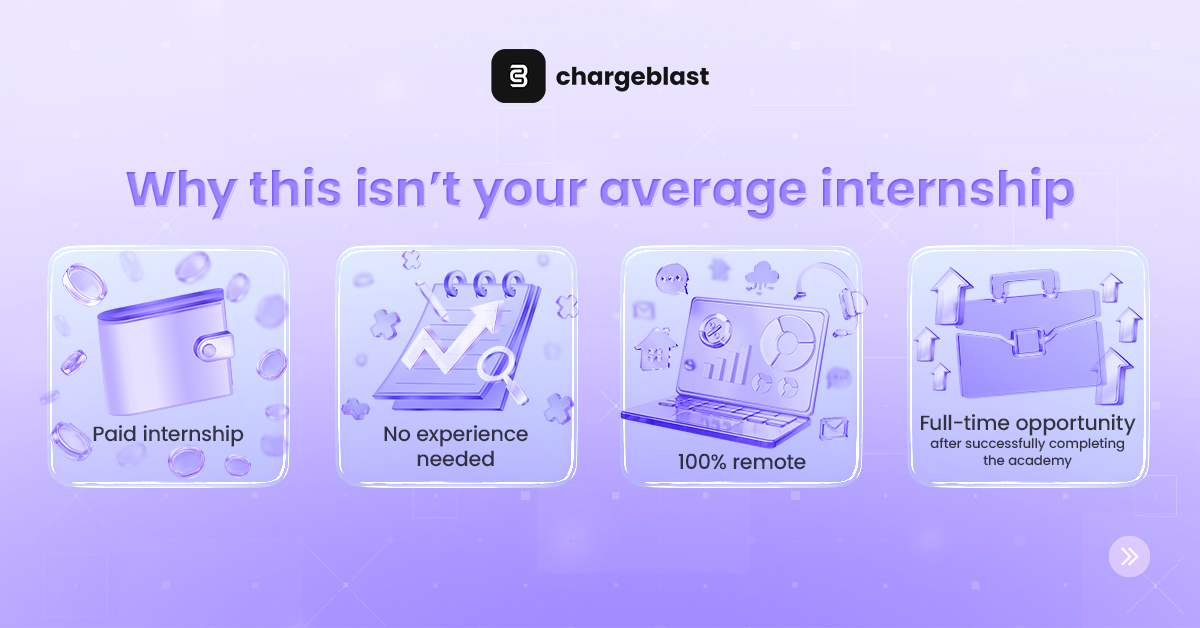 chargeblast

Why this isn't your average internship

Paid internship

No experience needed

100% remote

Full-time opportunity
after successfully completing the academy